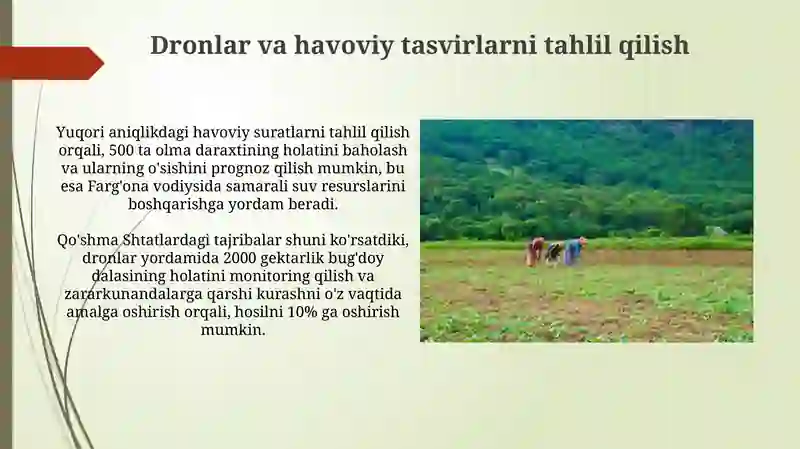 Dronlar va havoviy tasvirlarni tahlil qilish

Yuqori aniqlikdagi havoviy suratlarni tahlil qilish orqali, 500 ta olma daraxtining holatini baholash va ularning o'sishini prognoz qilish mumkin, bu esa Farg'ona vodiysida samarali suv resurslarini boshqarishga yordam beradi.

Qo'shma Shtatlardagi tajribalar shuni ko'rsatdiki, dronlar yordamida 2000 gektarlik bug'doy dalasining holatini monitoring qilish va zararkunandalarga qarshi kurashni o'z vaqtida amalga oshirish orqali, hosilni 10% ga oshirish mumkin.